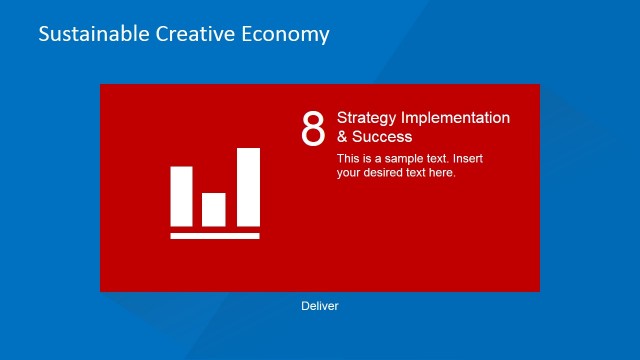 Sustainable Creative Economy

8

Strategy Implementation & Success

This is a sample text. Insert your desired text here.

Deliver